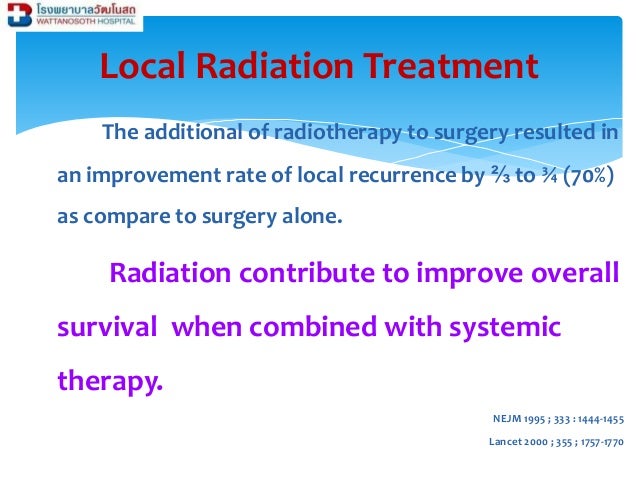 โรงพยาบาลวัฒโนสถ
WATTANOSOTH HOSPITAL

Local Radiation Treatment

The additional of radiotherapy to surgery resulted in an improvement rate of local recurrence by ⅔ to ¾ (70%) as compare to surgery alone.

Radiation contribute to improve overall survival when combined with systemic therapy.

NEJM 1995 ; 333 : 1444-1455

Lancet 2000 ; 355 ; 1757-1770